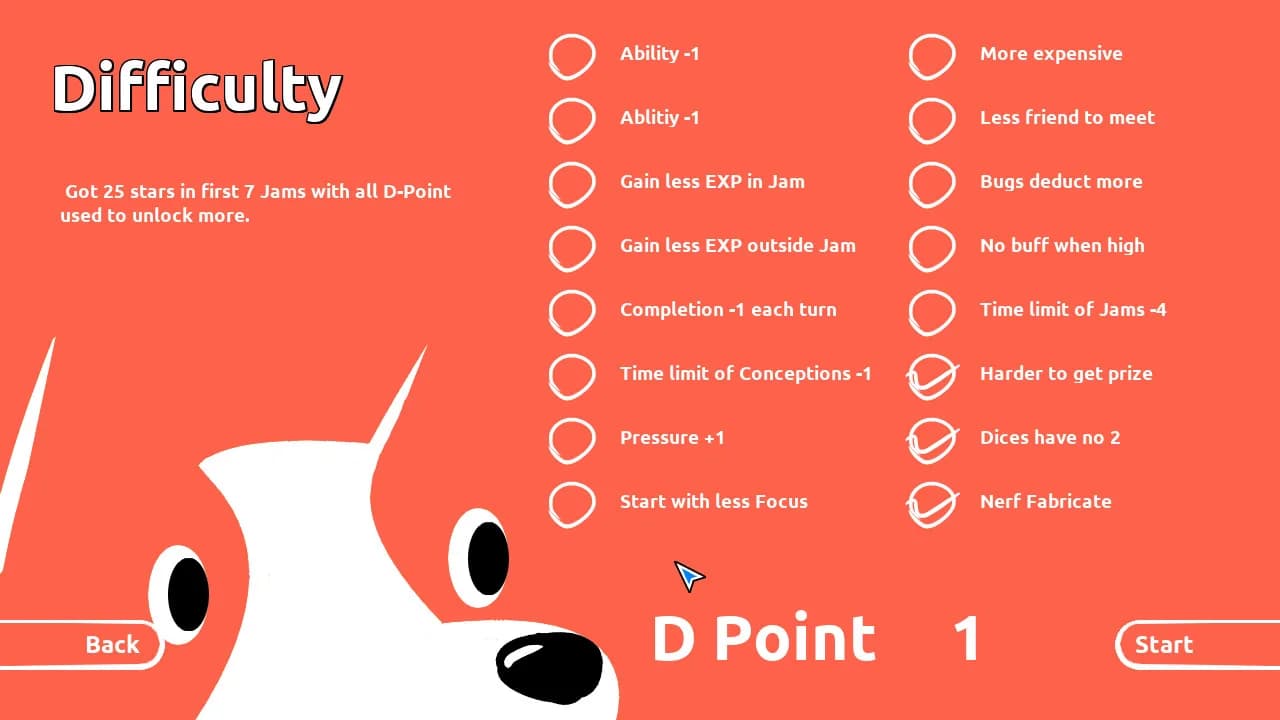 Difficulty

Got 25 stars in first 7 Jams with all D-Point used to unlock more.

Ability -1

Ablitiy -1

Gain less EXP in Jam

Gain less EXP outside Jam

Completion -1 each turn

Time limit of Conceptions -1

Pressure +1

Start with less Focus

More expensive

Less friend to meet

Bugs deduct more

No buff when high

Time limit of Jams -4

Harder to get prize

Dices have no 2

Nerf Fabricate

Back

D Point 1

Start